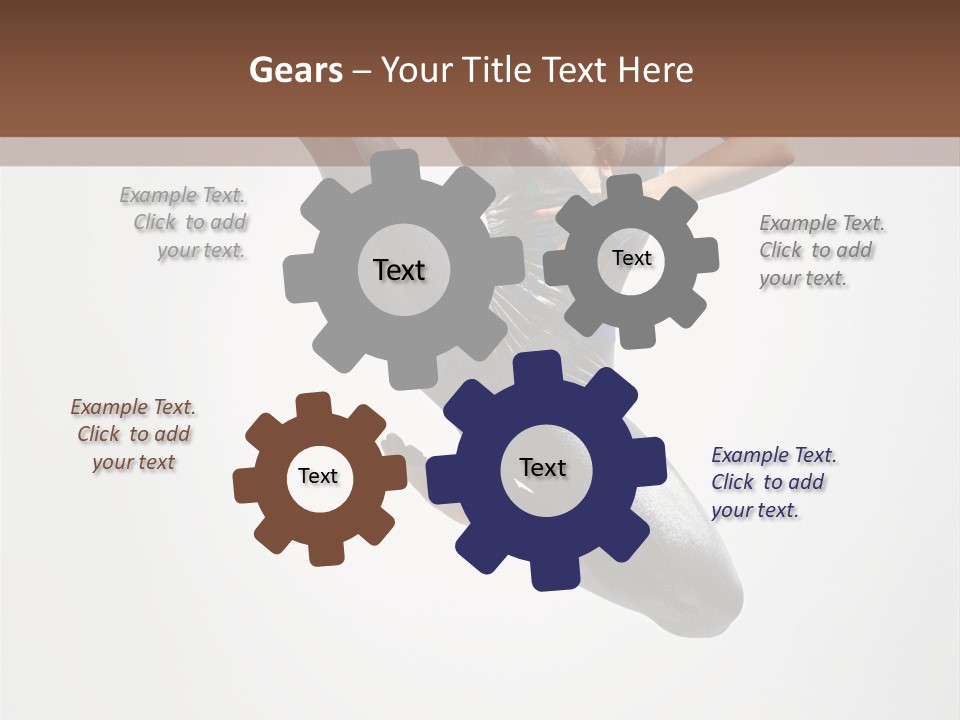 Gears – Your Title Text Here

Example Text. Click to add your text.

Text

Text

Example Text. Click to add your text.

Example Text. Click to add your text

Text

Text

Example Text. Click to add your text.